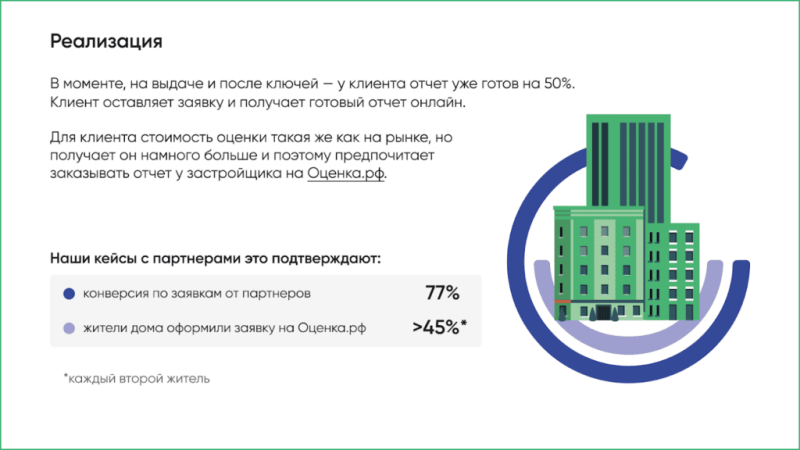 Реализация

В моменте, на выдаче и после ключей — у клиента отчет уже готов на 50%. Клиент оставляет заявку и получает готовый отчет онлайн.

Для клиента стоимость оценки такая же как на рынке, но получает он намного больше и поэтому предпочитает заказывать отчет у застройщика на Оценка.рф.

Наши кейсы с партнерами это подтверждают:

конверсия по заявкам от партнеров 77%

жители дома оформили заявку на Оценка.рф >45%*

*каждый второй житель